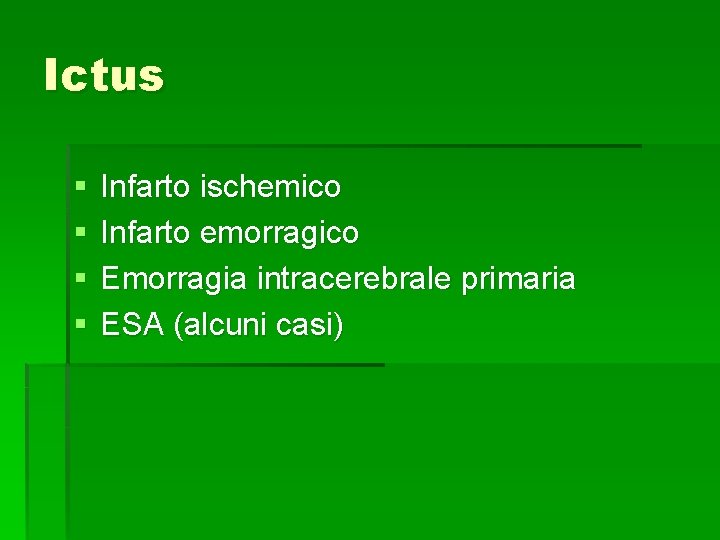 Ictus

• Infarto ischemico
• Infarto emorragico
• Emorragia intracerebrale primaria
• ESA (alcuni casi)